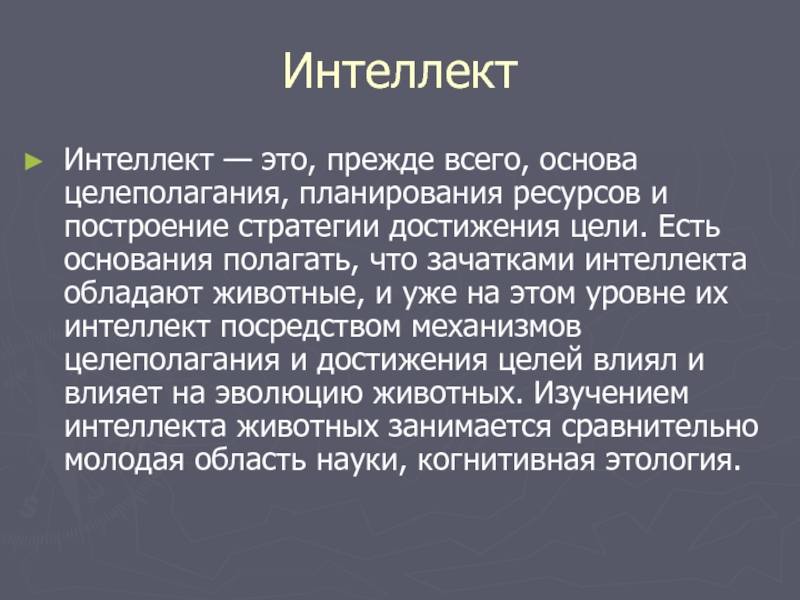 Интеллект

► Интеллект — это, прежде всего, основа целеполагания, планирования ресурсов и построение стратегии достижения цели. Есть основания полагать, что зачатками интеллекта обладают животные, и уже на этом уровне их интеллект посредством механизмов целеполагания и достижения целей влиял и влияет на эволюцию животных. Изучением интеллекта животных занимается сравнительно молодая область науки, когнитивная этология.